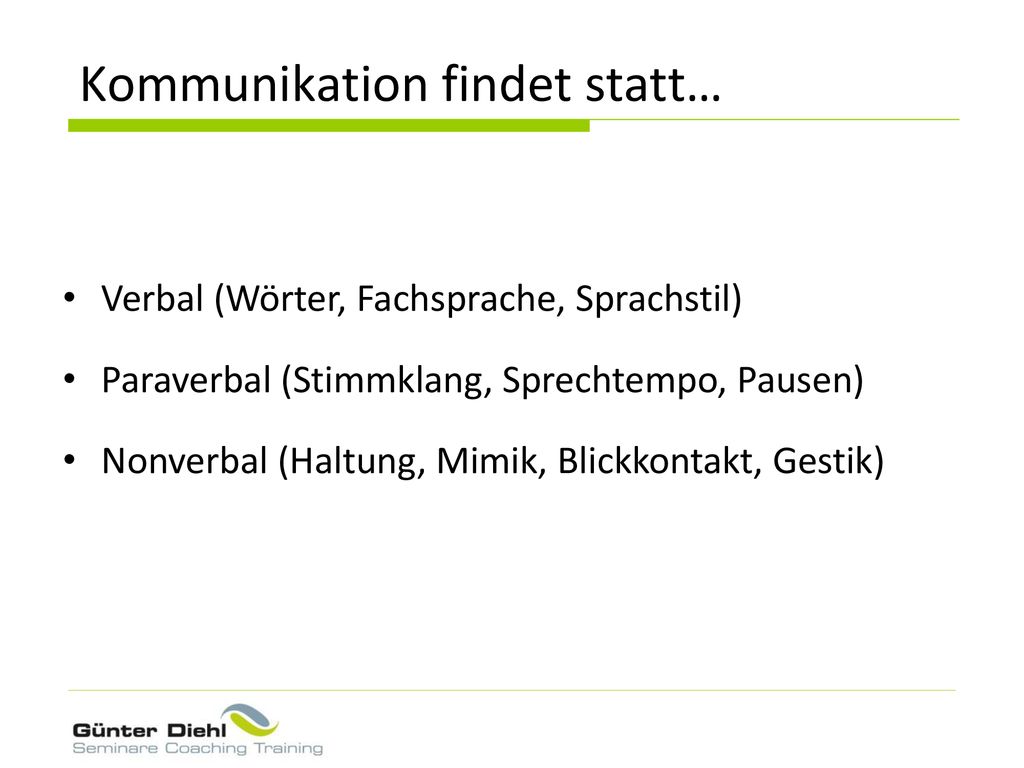 Kommunikation findet statt…

• Verbal (Wörter, Fachsprache, Sprachstil)

• Paraverbal (Stimmklang, Sprechtempo, Pausen)

• Nonverbal (Haltung, Mimik, Blickkontakt, Gestik)

Günter Diehl
Seminare Coaching Training